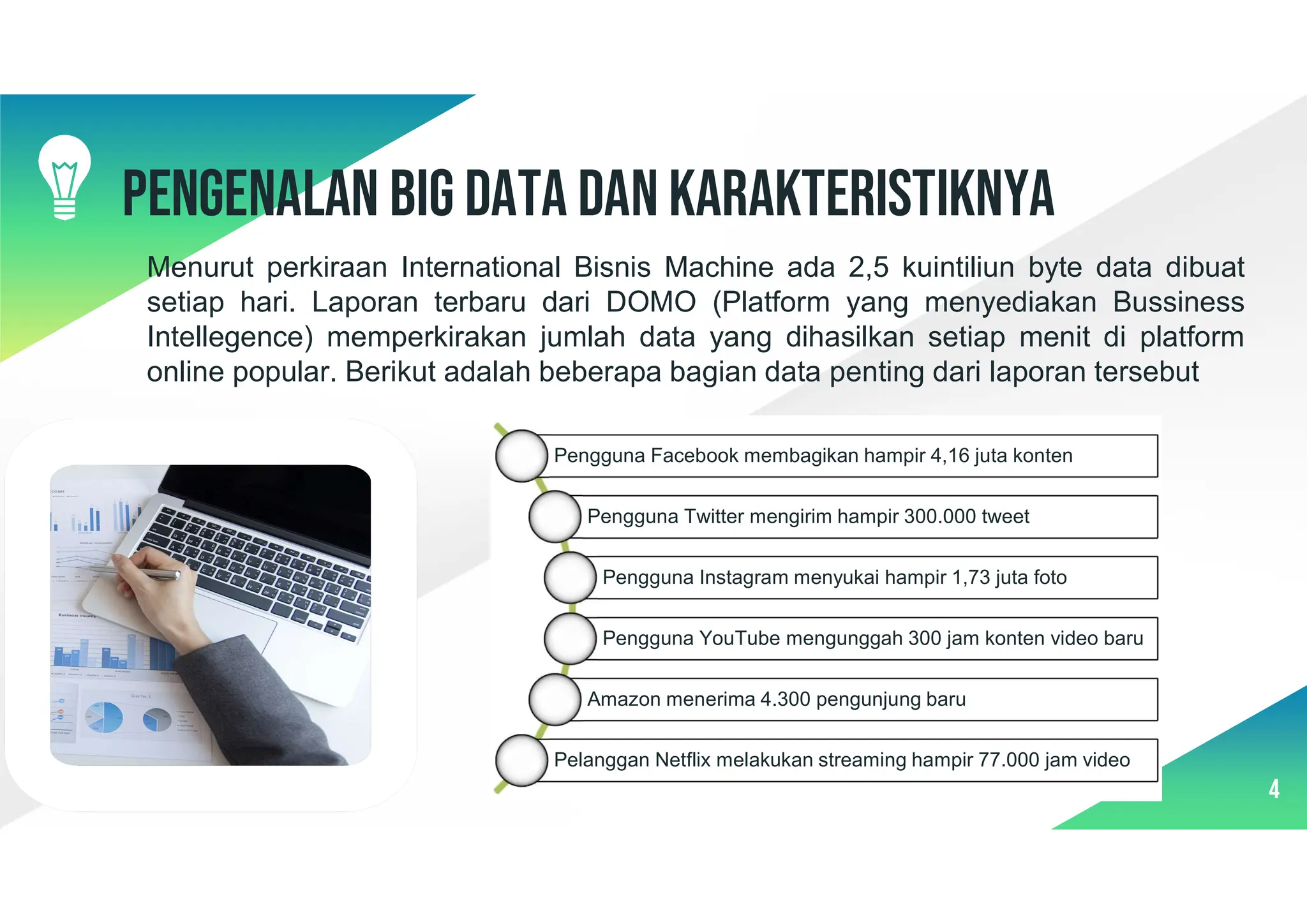 PENGENALAN BIG DATA DAN KARAKTERISTIKNYA

Menurut perkiraan International Bisnis Machine ada 2,5 kuintiliun byte data dibuat setiap hari. Laporan terbaru dari DOMO (Platform yang menyediakan Bussiness Intellegence) memperkirakan jumlah data yang dihasilkan setiap menit di platform online popular. Berikut adalah beberapa bagian data penting dari laporan tersebut

Pengguna Facebook membagikan hampir 4,16 juta konten

Pengguna Twitter mengirim hampir 300.000 tweet

Pengguna Instagram menyukai hampir 1,73 juta foto

Pengguna YouTube mengunggah 300 jam konten video baru

Amazon menerima 4.300 pengunjung baru

Pelanggan Netflix melakukan streaming hampir 77.000 jam video

4